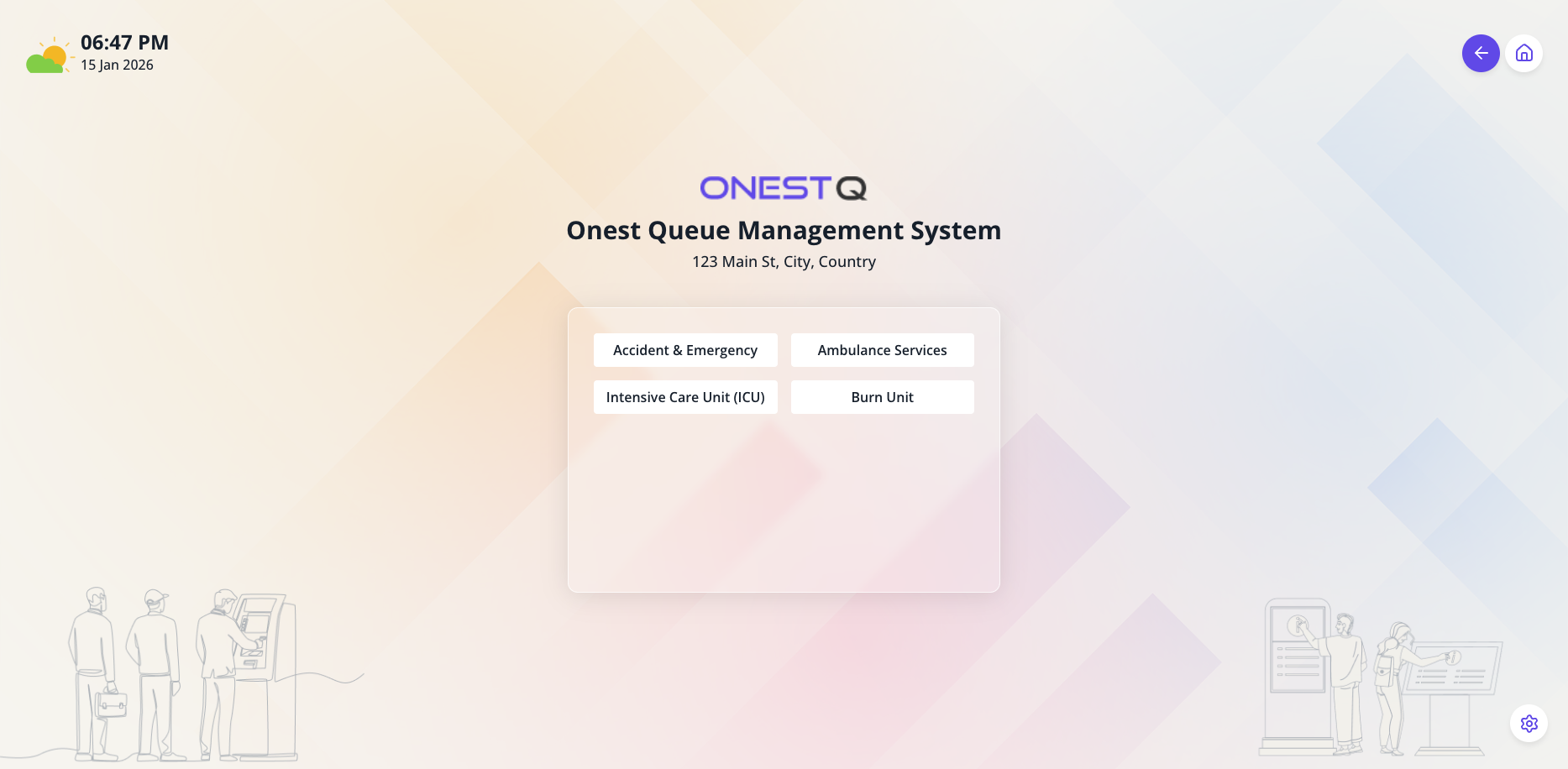 06:47 PM
15 Jan 2026

ONESTQ

Onest Queue Management System

123 Main St, City, Country

Accident & Emergency

Ambulance Services

Intensive Care Unit (ICU)

Burn Unit